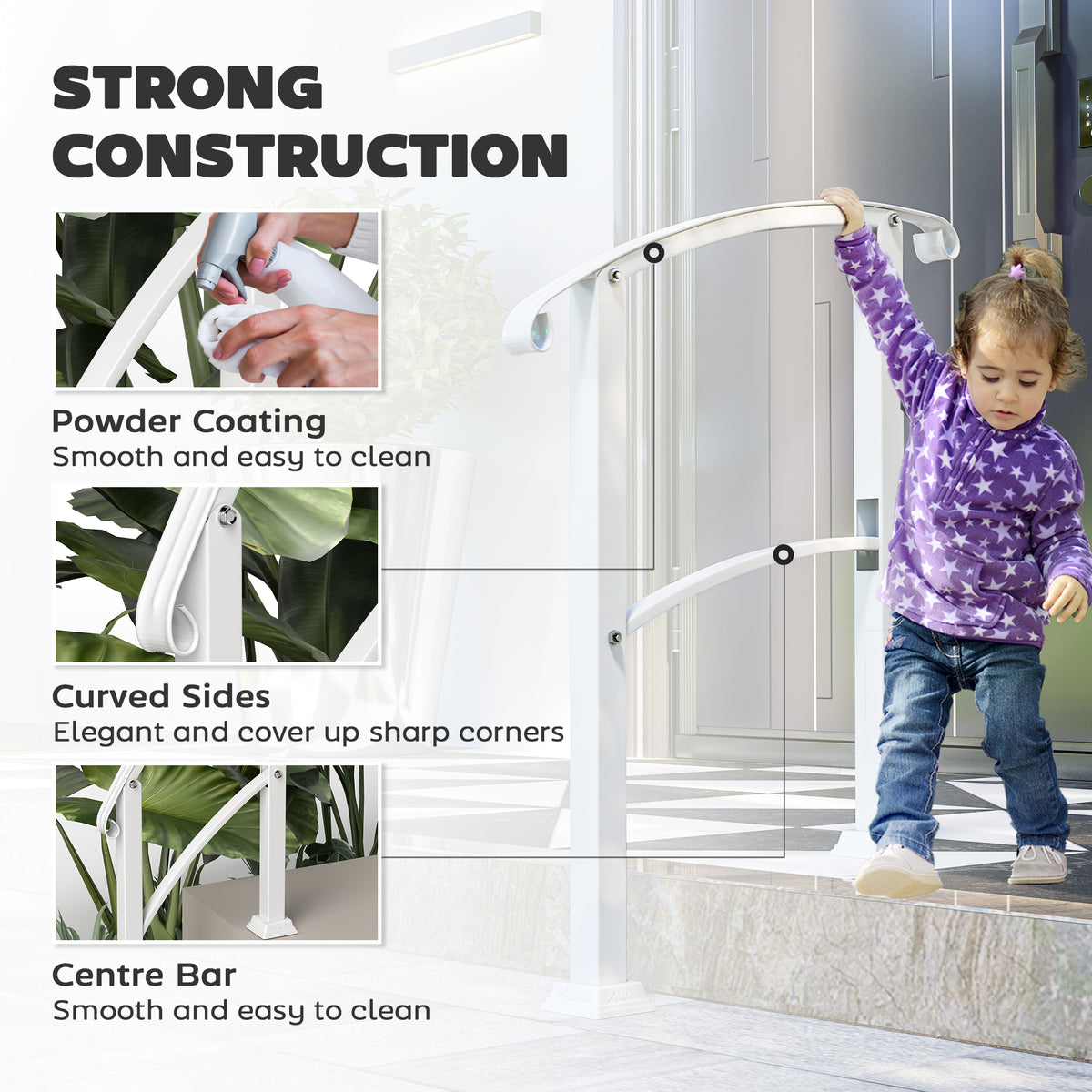 STRONG CONSTRUCTION

Powder Coating
Smooth and easy to clean

Curved Sides
Elegant and cover up sharp corners

Centre Bar
Smooth and easy to clean